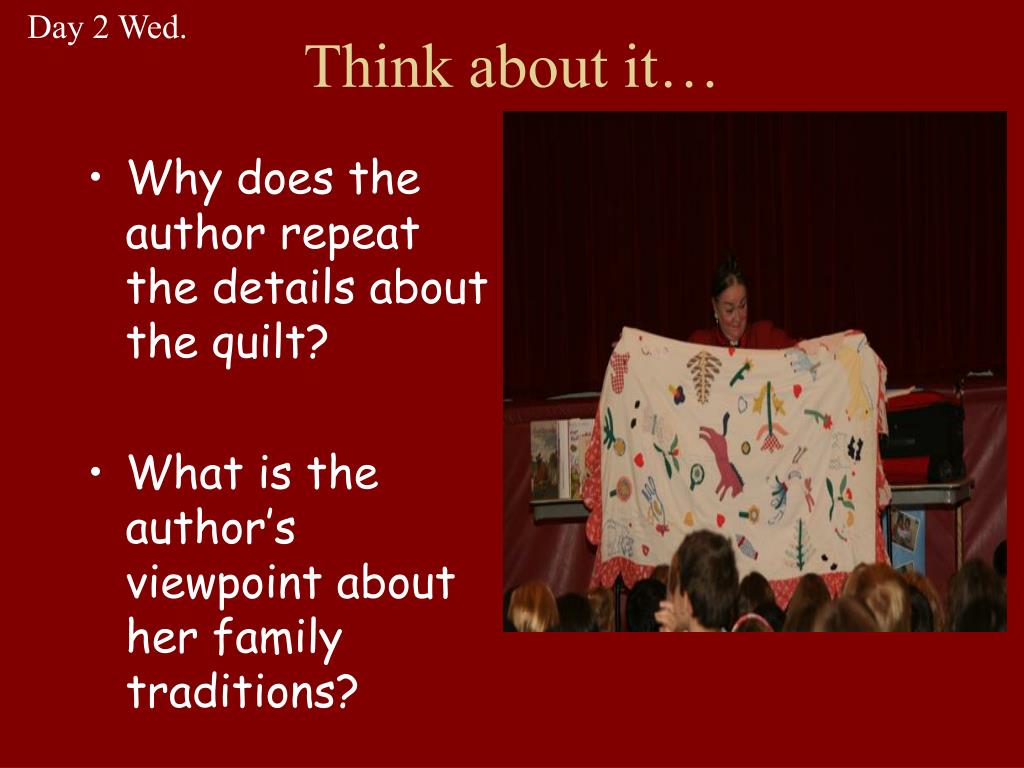 Day 2 Wed.

Think about it…

• Why does the author repeat the details about the quilt?

• What is the author’s viewpoint about her family traditions?